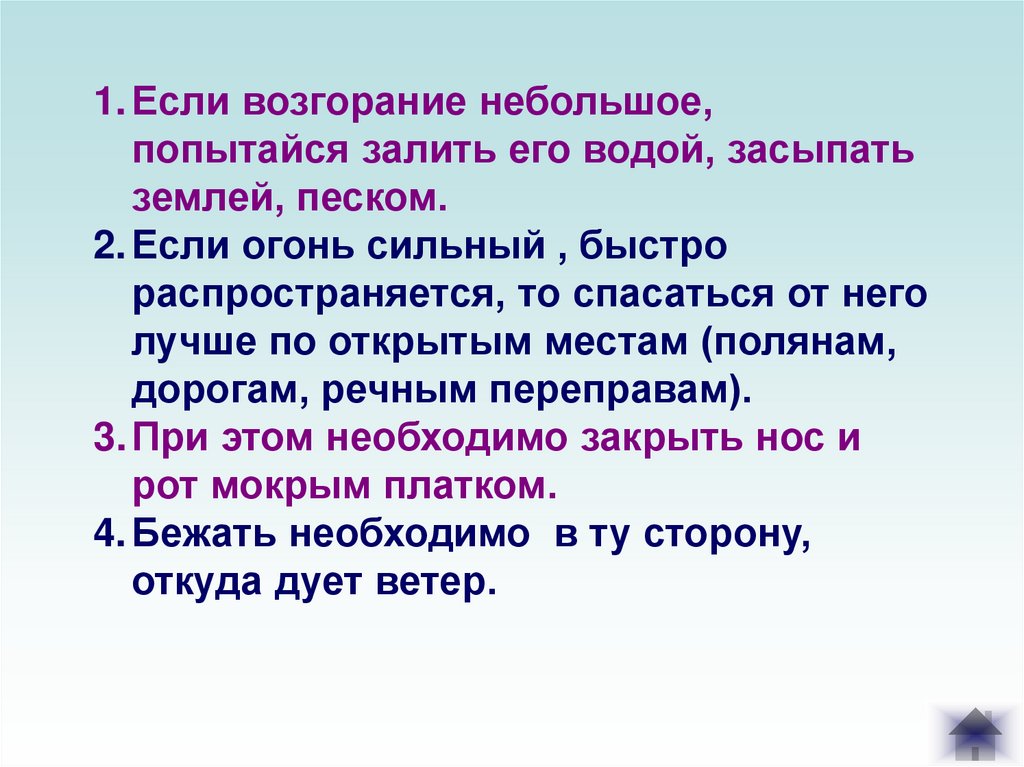 1. Если возгорание небольшое, попытайся залить его водой, засыпать землей, песком.
2. Если огонь сильный , быстро распространяется, то спасаться от него лучше по открытым местам (полянам, дорогам, речным переправам).
3. При этом необходимо закрыть нос и рот мокрым платком.
4. Бежать необходимо  в ту сторону, откуда дует ветер.